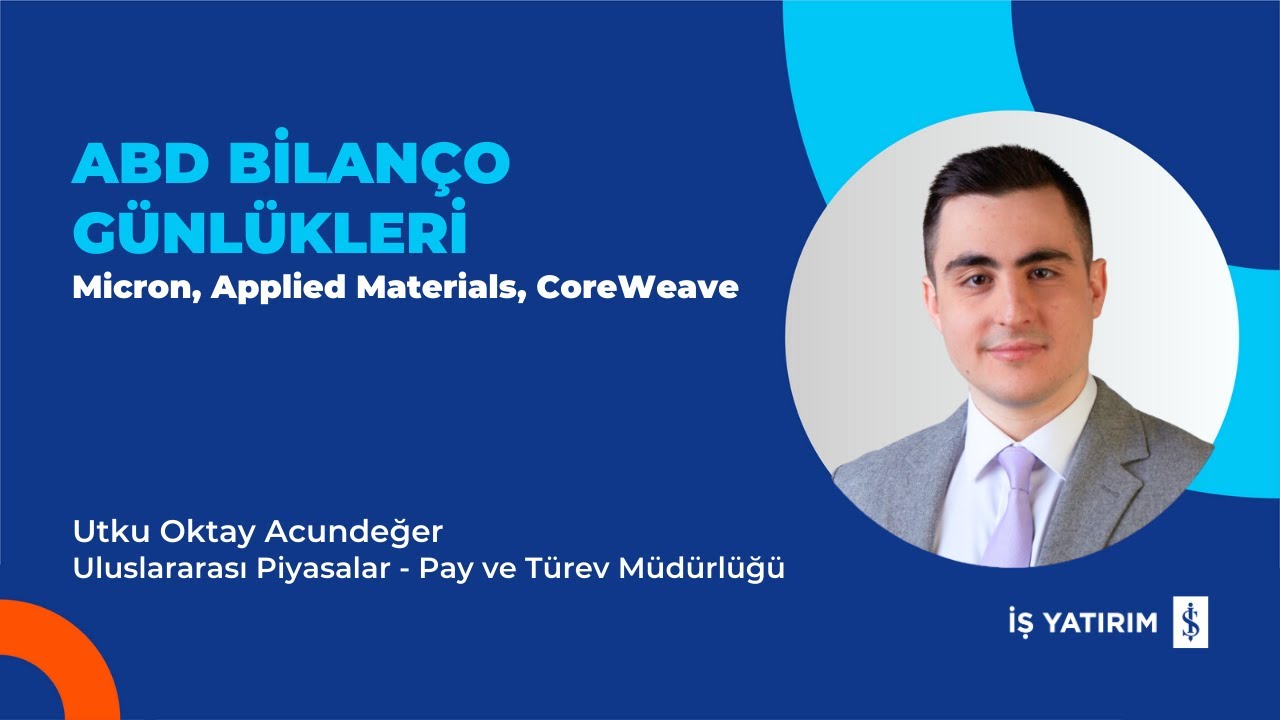 ABD BİLANÇO GÜNLÜKLERİ
Micron, Applied Materials, CoreWeave

Utku Oktay Acundeğer
Uluslararası Piyasalar - Pay ve Türev Müdürlüğü

İŞ YATIRIM